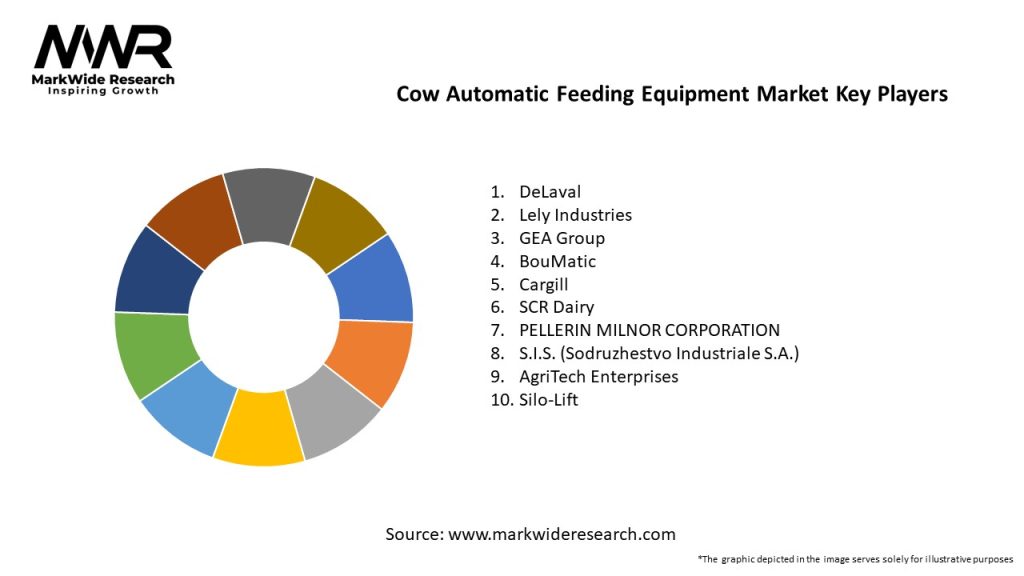 MWR
MarkWide Research
Inspiring Growth

Cow Automatic Feeding Equipment Market Key Players

1. DeLaval
2. Lely Industries
3. GEA Group
4. BouMatic
5. Cargill
6. SCR Dairy
7. PELLERIN MILNOR CORPORATION
8. S.I.S. (Sodruzhestvo Industriale S.A.)
9. AgriTech Enterprises
10. Silo-Lift

Source: www.markwideresearch.com

*The graphic depicted in the image serves solely for illustrative purposes